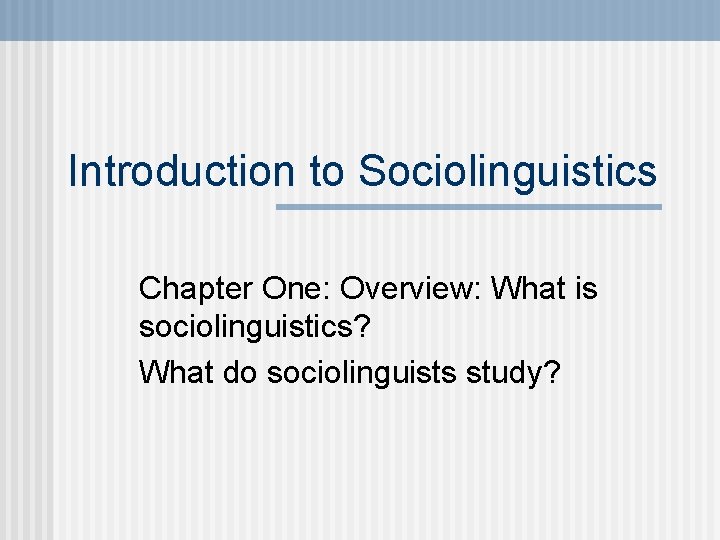 Introduction to Sociolinguistics

Chapter One: Overview: What is sociolinguistics?

What do sociolinguists study?